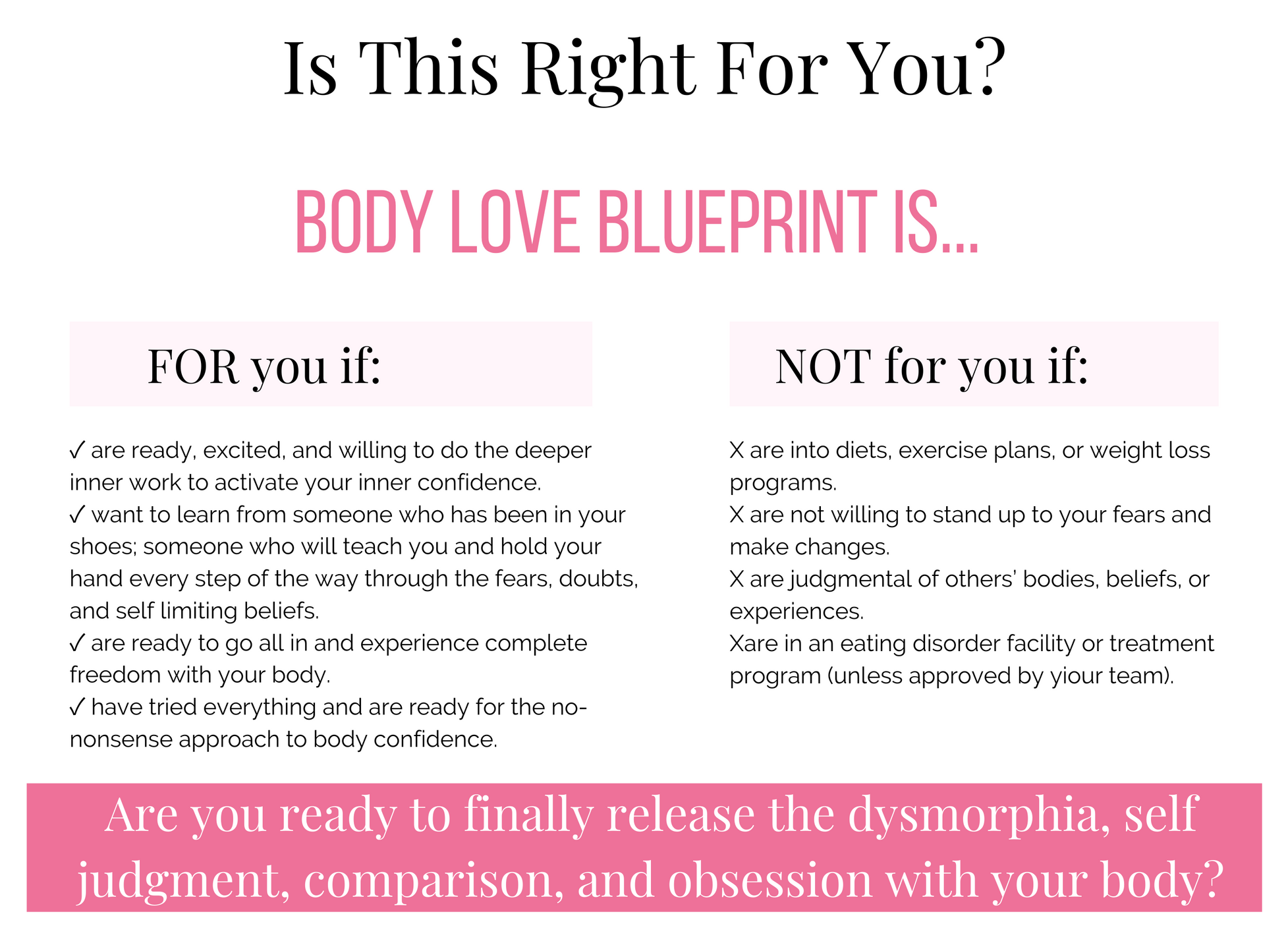 Is This Right For You?

BODY LOVE BLUEPRINT IS...

FOR you if:

✓ are ready, excited, and willing to do the deeper inner work to activate your inner confidence.
✓ want to learn from someone who has been in your shoes; someone who will teach you and hold your hand every step of the way through the fears, doubts, and self limiting beliefs.
✓ are ready to go all in and experience complete freedom with your body.
✓ have tried everything and are ready for the no-nonsense approach to body confidence.

NOT for you if:

X are into diets, exercise plans, or weight loss programs.
X are not willing to stand up to your fears and make changes.
X are judgmental of others' bodies, beliefs, or experiences.
Xare in an eating disorder facility or treatment program (unless approved by yiour team).

Are you ready to finally release the dysmorphia, self judgment, comparison, and obsession with your body?